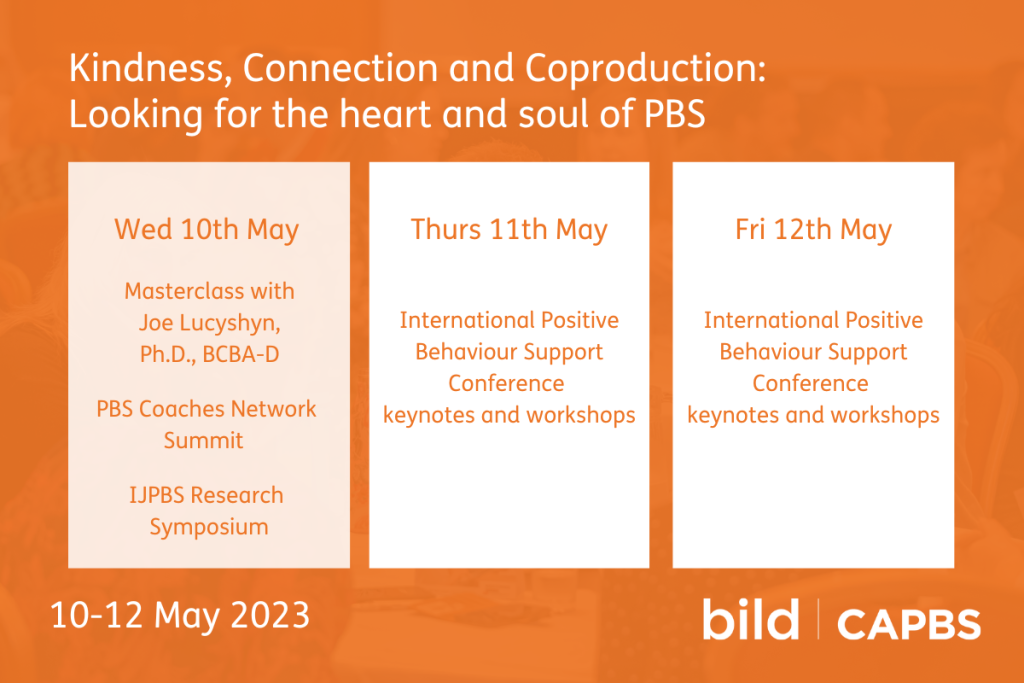 Kindness, Connection and Coproduction:
Looking for the heart and soul of PBS

Wed 10th May

Masterclass with Joe Lucyshyn, Ph.D., BCBA-D

PBS Coaches Network Summit

IJPBS Research Symposium

Thurs 11th May

International Positive Behaviour Support Conference keynotes and workshops

Fri 12th May

International Positive Behaviour Support Conference keynotes and workshops

10-12 May 2023

bild | CAPBS